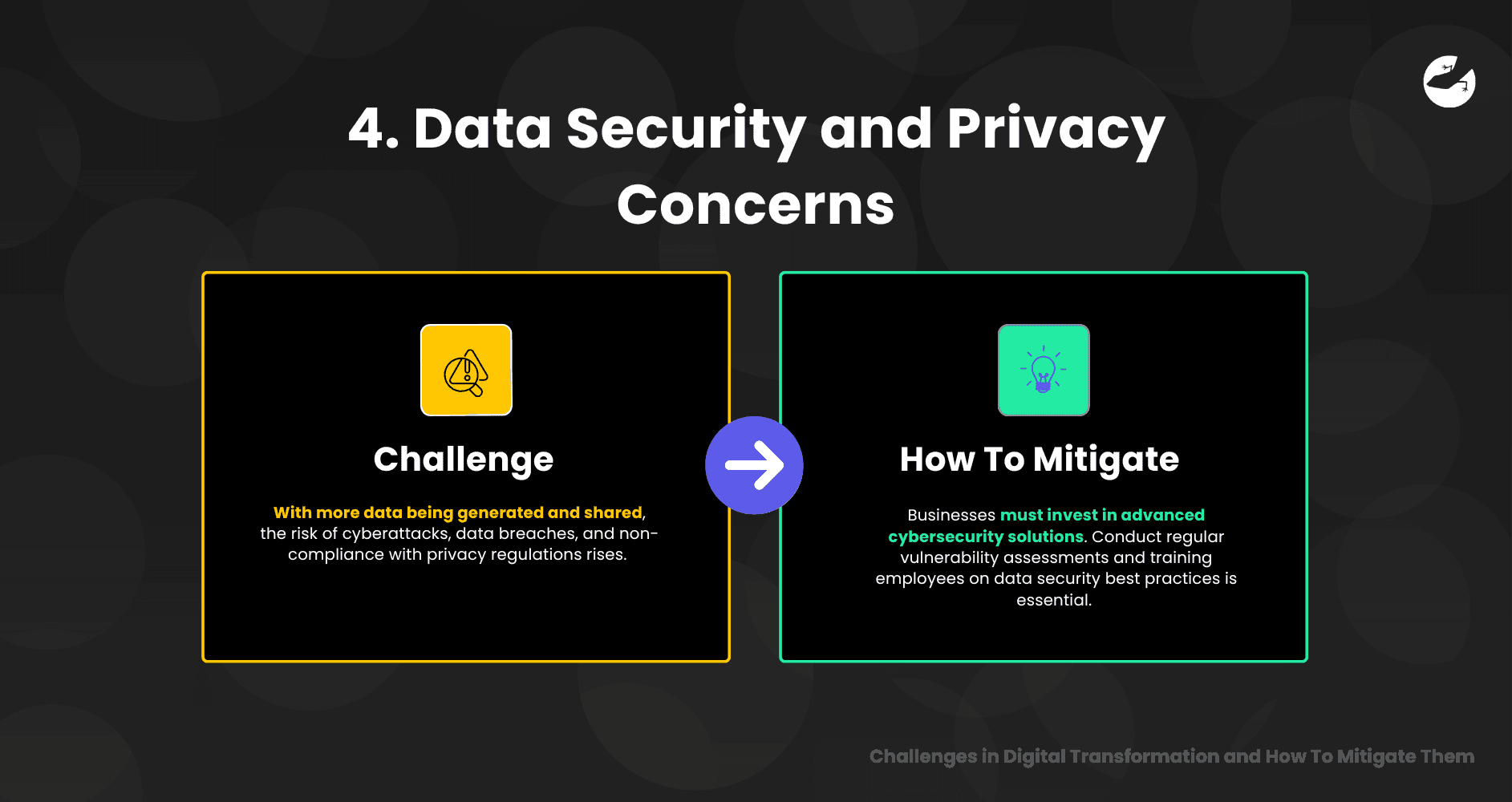 4. Data Security and Privacy Concerns

Challenge

With more data being generated and shared, the risk of cyberattacks, data breaches, and non-compliance with privacy regulations rises.

How To Mitigate

Businesses must invest in advanced cybersecurity solutions. Conduct regular vulnerability assessments and training employees on data security best practices is essential.

Challenges in Digital Transformation and How To Mitigate Them